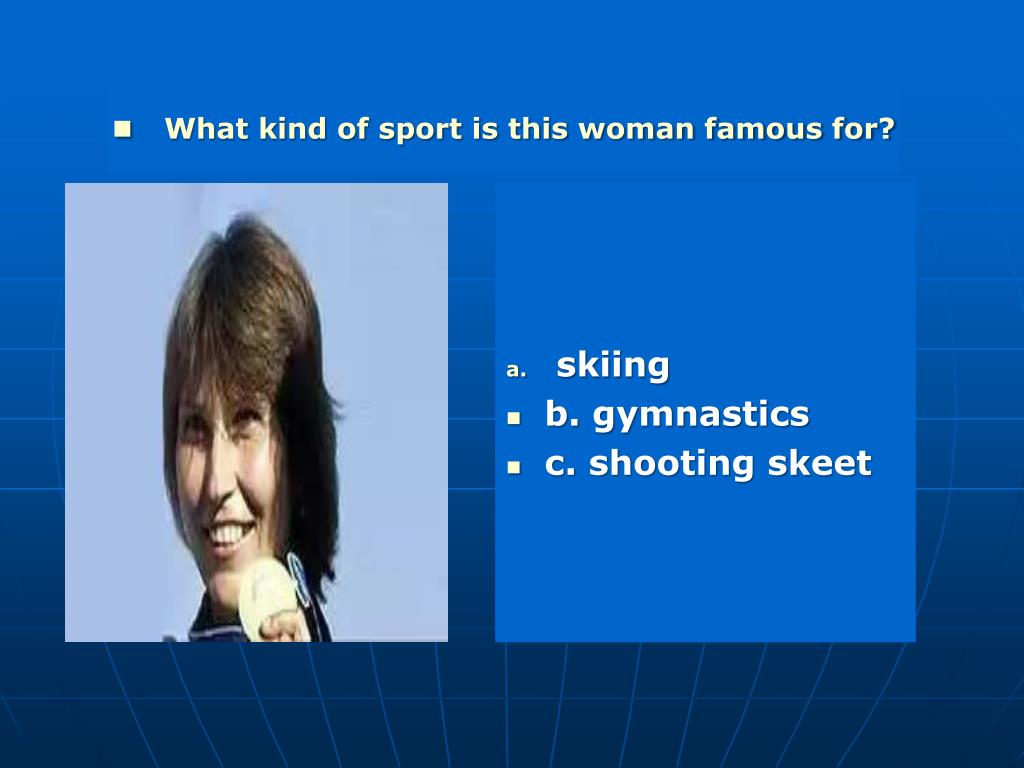 What kind of sport is this woman famous for?

a. skiing
b. gymnastics
c. shooting skeet